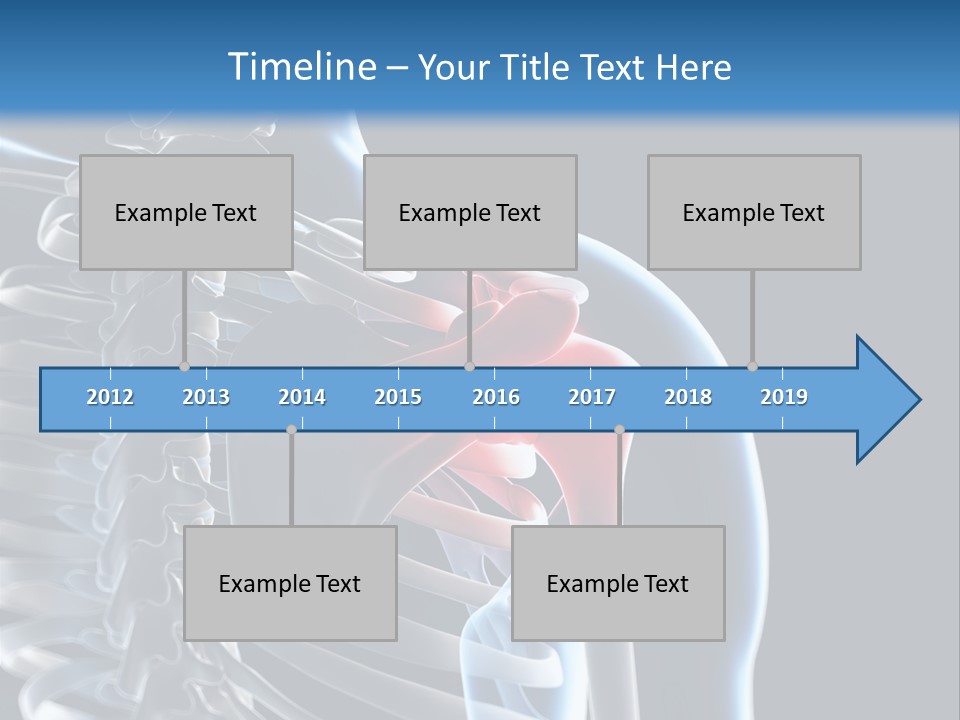 Timeline – Your Title Text Here

Example Text

Example Text

Example Text

2012 2013 2014 2015 2016 2017 2018 2019

Example Text

Example Text